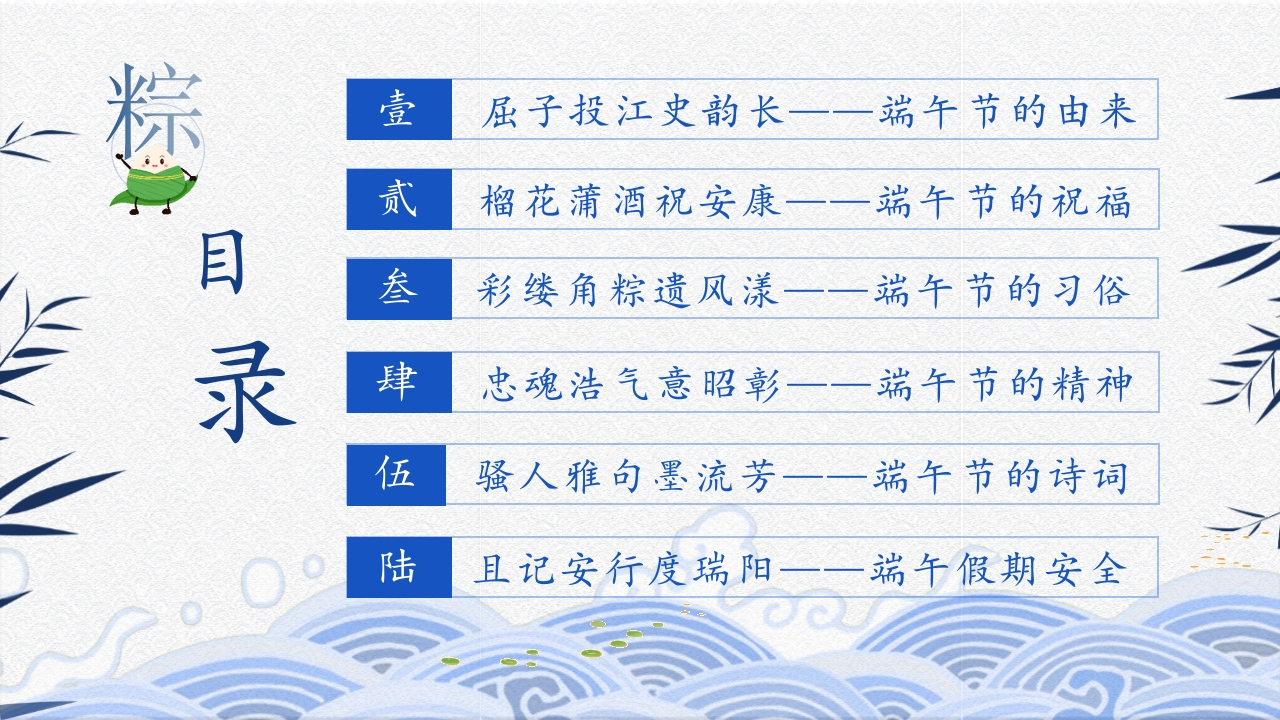 粽

目录

壹 屈子投江史韵长——端午节的由来

贰 榴花蒲酒祝安康——端午节的祝福

叁 彩缕角粽遗风漾——端午节的习俗

肆 忠魂浩气意昭彰——端午节的精神

伍 骚人雅句墨流芳——端午节的诗词

陆 且记安行度瑞阳——端午假期安全